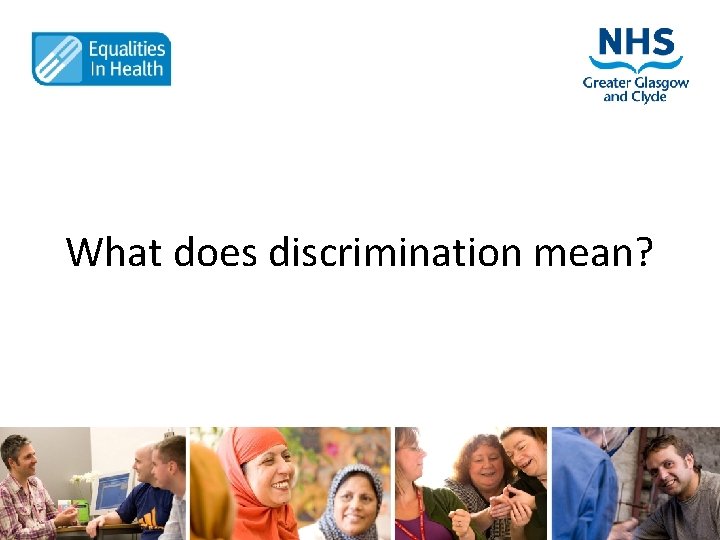 Equalities In Health

NHS
Greater Glasgow and Clyde

What does discrimination mean?